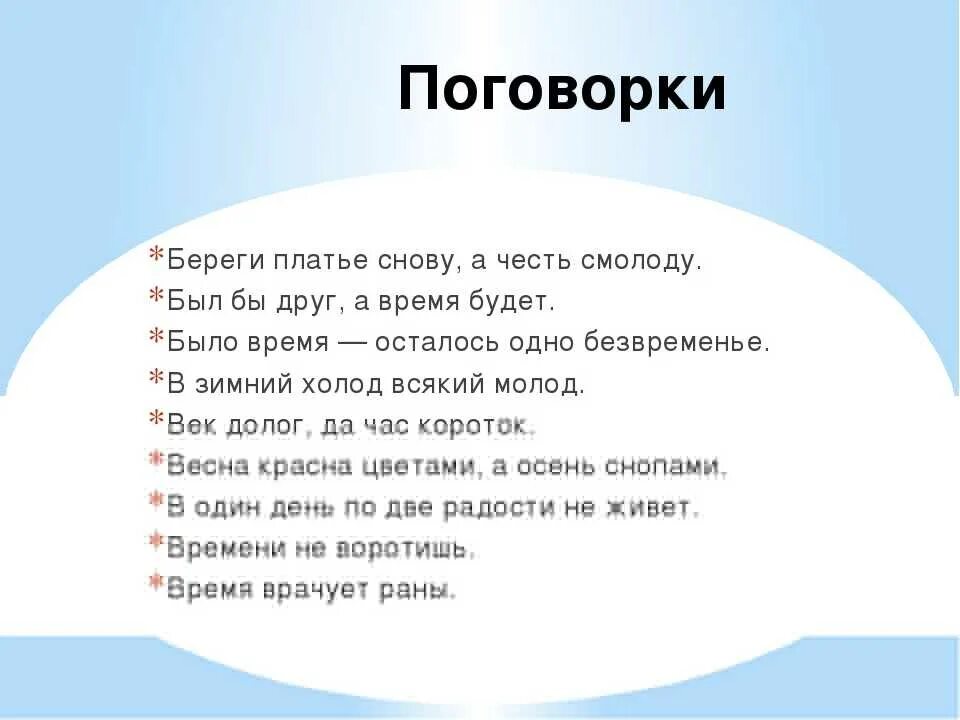 Поговорки

*Береги платье снову, а честь смолоду.
*Был бы друг, а время будет.
*Было время — осталось одно безвременье.
*В зимний холод всякий молод.
*Век долог, да час короток.
*Весна красна цветами, а осень снопами.
*В один день по две радости не живет.
*Времени не воротишь.
*Время врачует раны.